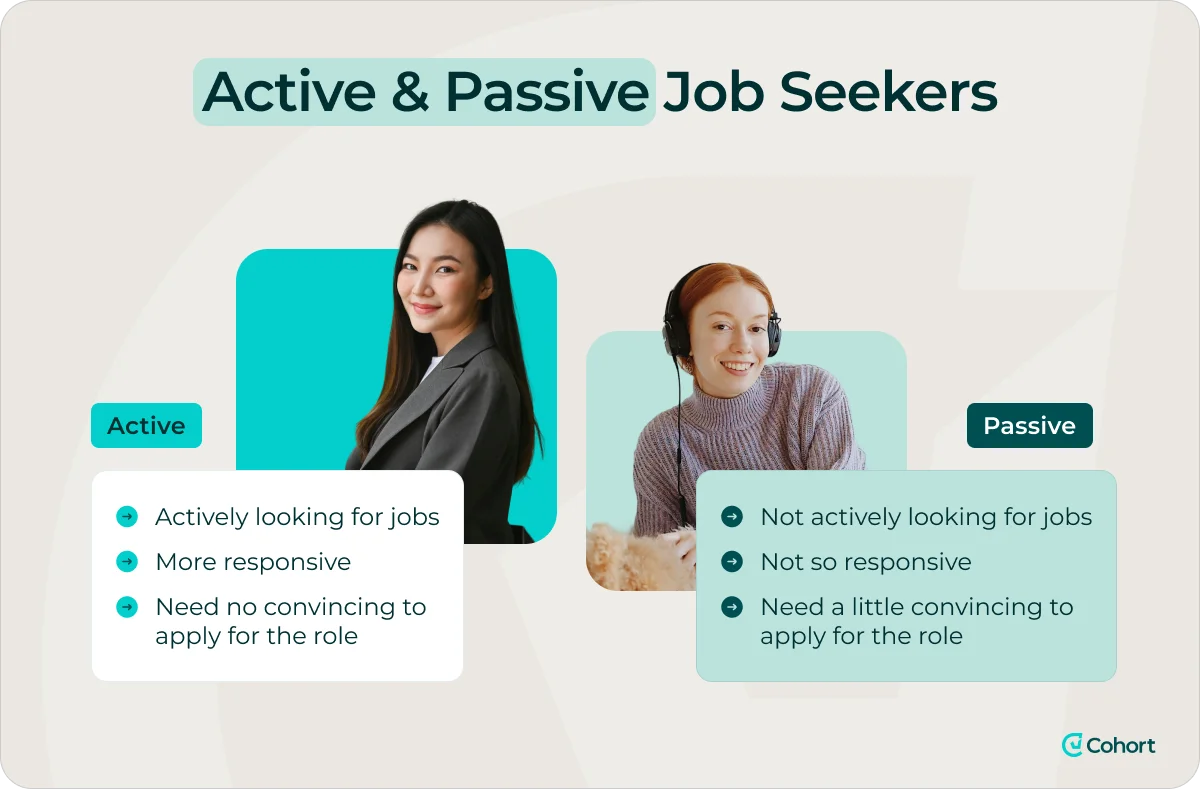 Active & Passive Job Seekers

Active

Actively looking for jobs

More responsive

Need no convincing to apply for the role

Passive

Not actively looking for jobs

Not so responsive

Need a little convincing to apply for the role

Cohort